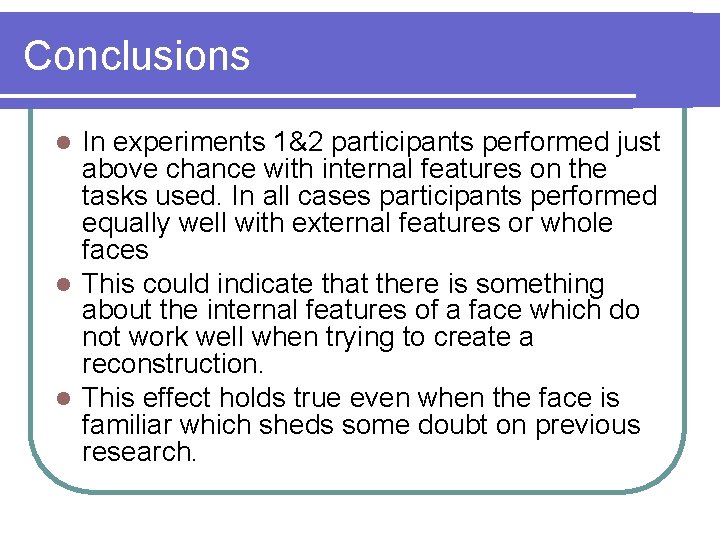 Conclusions

- In experiments 1&2 participants performed just above chance with internal features on the tasks used. In all cases participants performed equally well with external features or whole faces
- This could indicate that there is something about the internal features of a face which do not work well when trying to create a reconstruction.
- This effect holds true even when the face is familiar which sheds some doubt on previous research.